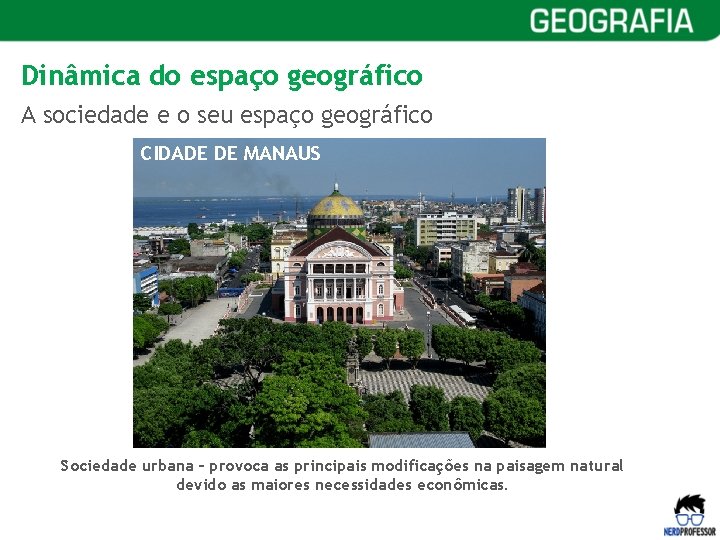 GEOGRAFIA

Dinâmica do espaço geográfico

A sociedade e o seu espaço geográfico

CIDADE DE MANAUS

Sociedade urbana – provoca as principais modificações na paisagem natural devido as maiores necessidades econômicas.

NERDPROFESSOR